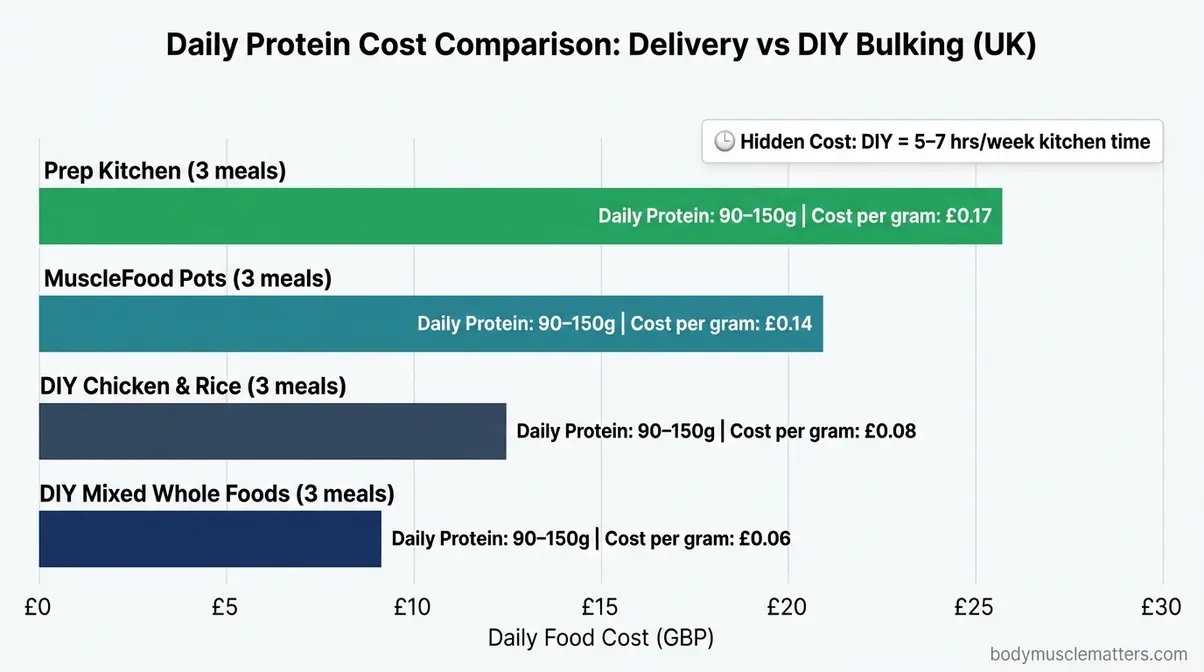 Daily Protein Cost Comparison: Delivery vs DIY Bulking (UK)

🕒 Hidden Cost: DIY = 5–7 hrs/week kitchen time

Prep Kitchen (3 meals)
Daily Protein: 90–150g | Cost per gram: £0.17

MuscleFood Pots (3 meals)
Daily Protein: 90–150g | Cost per gram: £0.14

DIY Chicken & Rice (3 meals)
Daily Protein: 90–150g | Cost per gram: £0.08

DIY Mixed Whole Foods (3 meals)
Daily Protein: 90–150g | Cost per gram: £0.06

£0 £5 £10 £15 £20 £25 £30
Daily Food Cost (GBP)

bodymusclematters.com